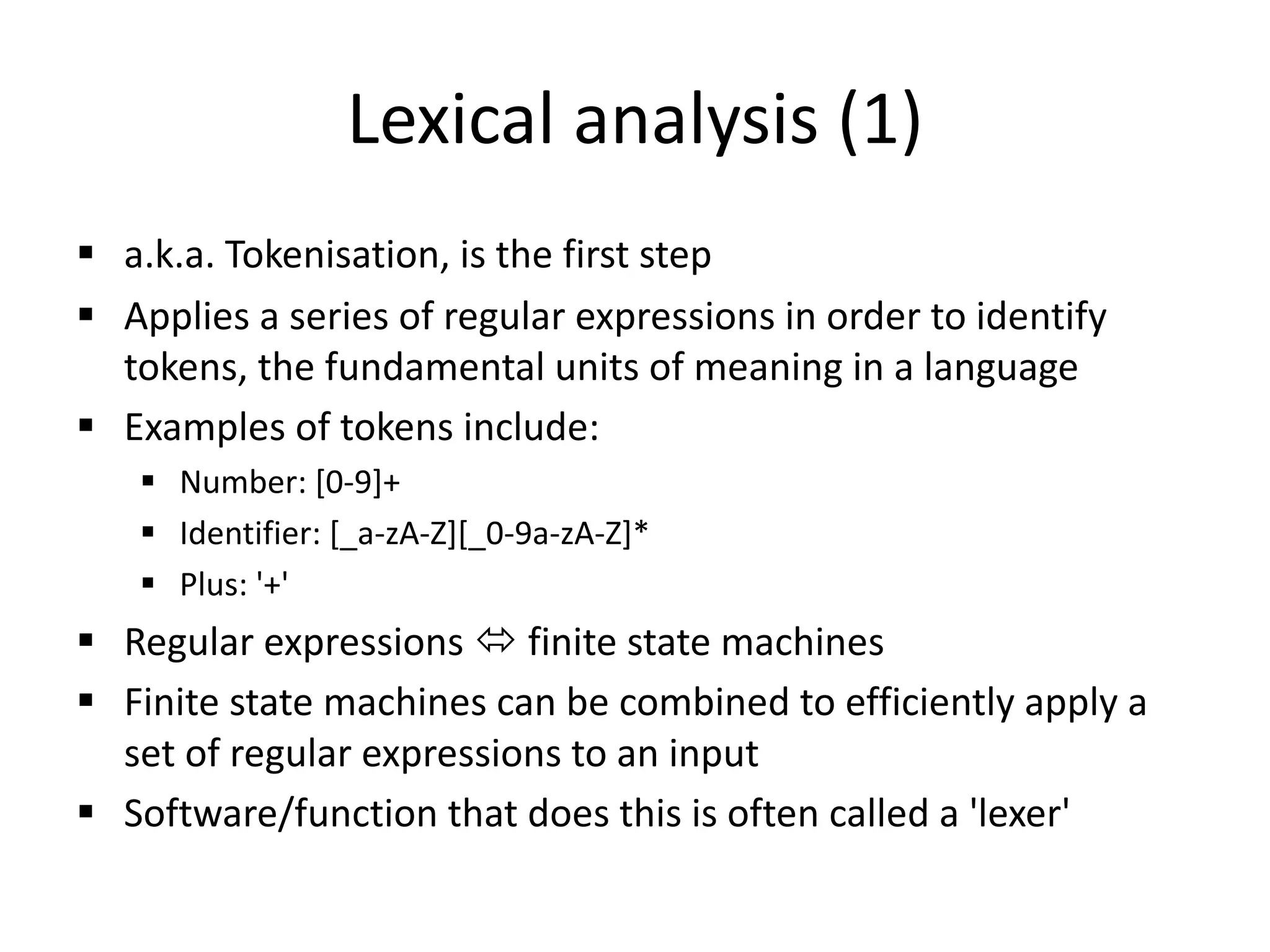 Lexical analysis (1)

▪ a.k.a. Tokenisation, is the first step
▪ Applies a series of regular expressions in order to identify tokens, the fundamental units of meaning in a language
▪ Examples of tokens include:
  ▪ Number: [0-9]+
  ▪ Identifier: [_a-zA-Z][_0-9a-zA-Z]*
  ▪ Plus: '+'
▪ Regular expressions ⇔ finite state machines
▪ Finite state machines can be combined to efficiently apply a set of regular expressions to an input
▪ Software/function that does this is often called a 'lexer'